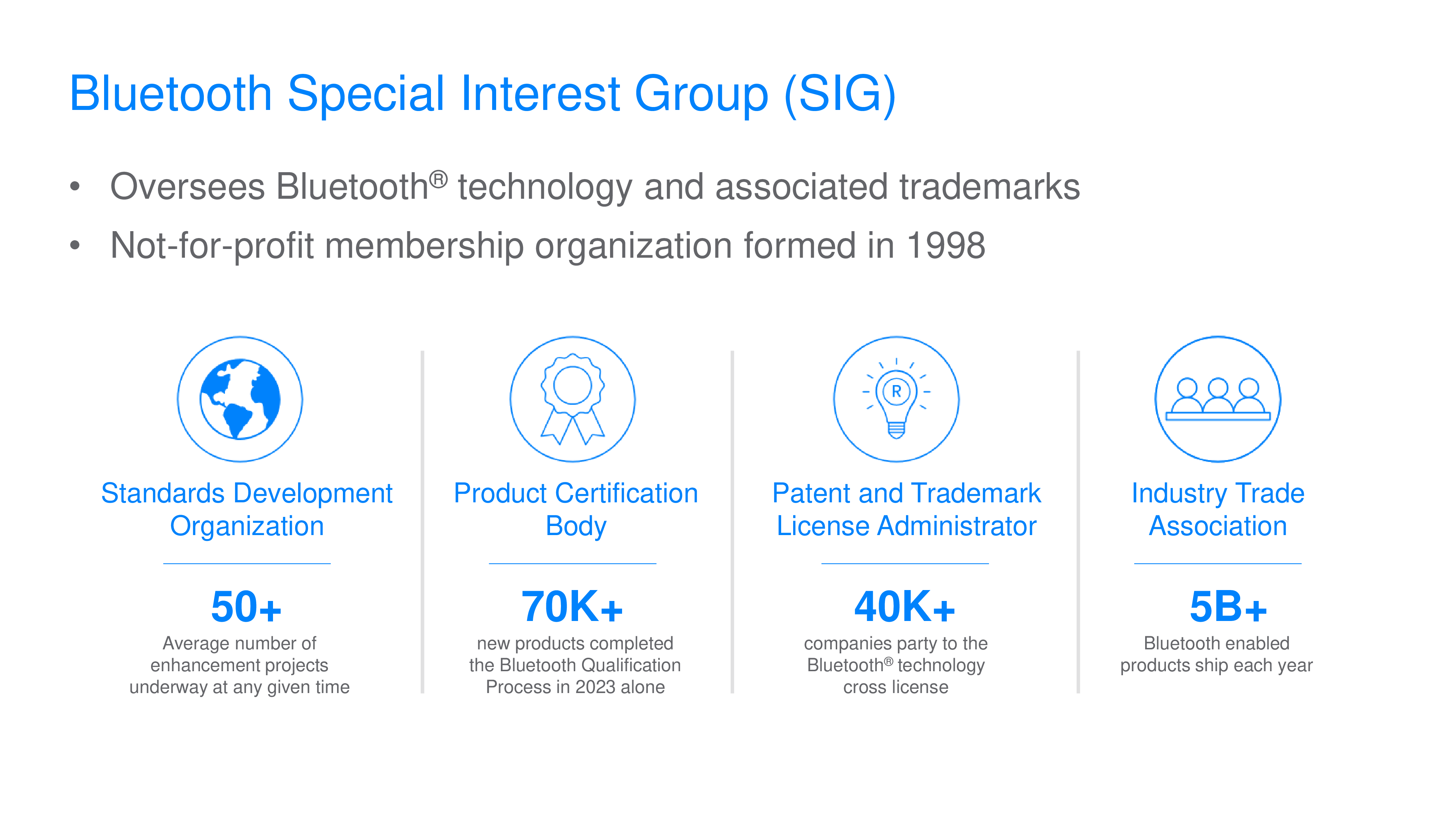 Bluetooth Special Interest Group (SIG)

• Oversees Bluetooth® technology and associated trademarks
• Not-for-profit membership organization formed in 1998

Standards Development Organization

50+
Average number of enhancement projects underway at any given time

Product Certification Body

70K+
new products completed the Bluetooth Qualification Process in 2023 alone

R

Patent and Trademark License Administrator

40K+
companies party to the Bluetooth® technology cross license

Industry Trade Association

5B+
Bluetooth enabled products ship each year